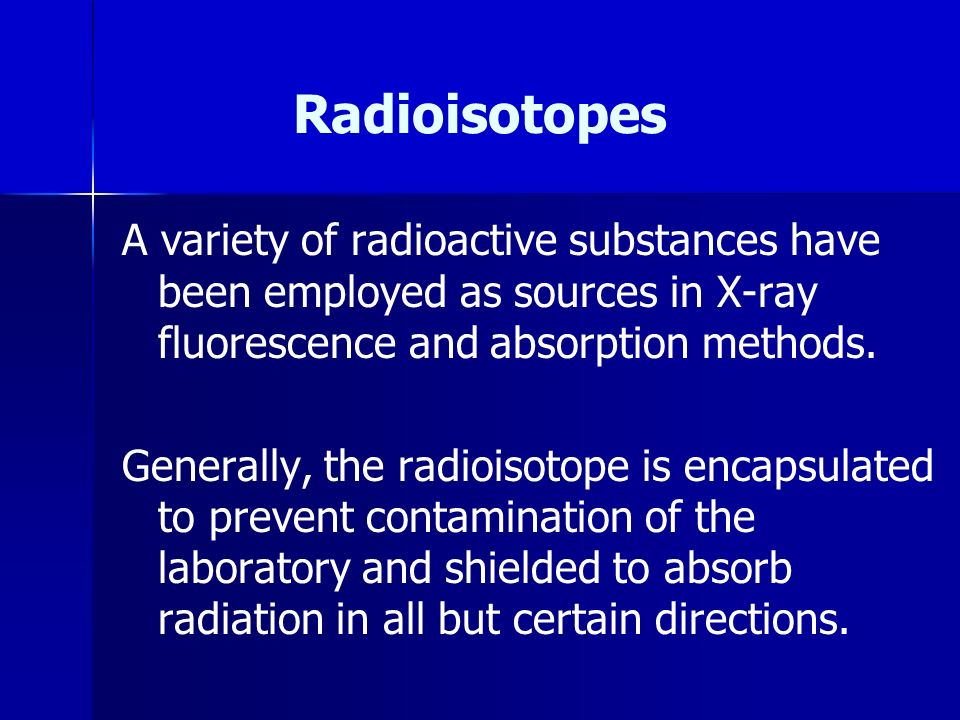 Radioisotopes

A variety of radioactive substances have been employed as sources in X-ray fluorescence and absorption methods.

Generally, the radioisotope is encapsulated to prevent contamination of the laboratory and shielded to absorb radiation in all but certain directions.